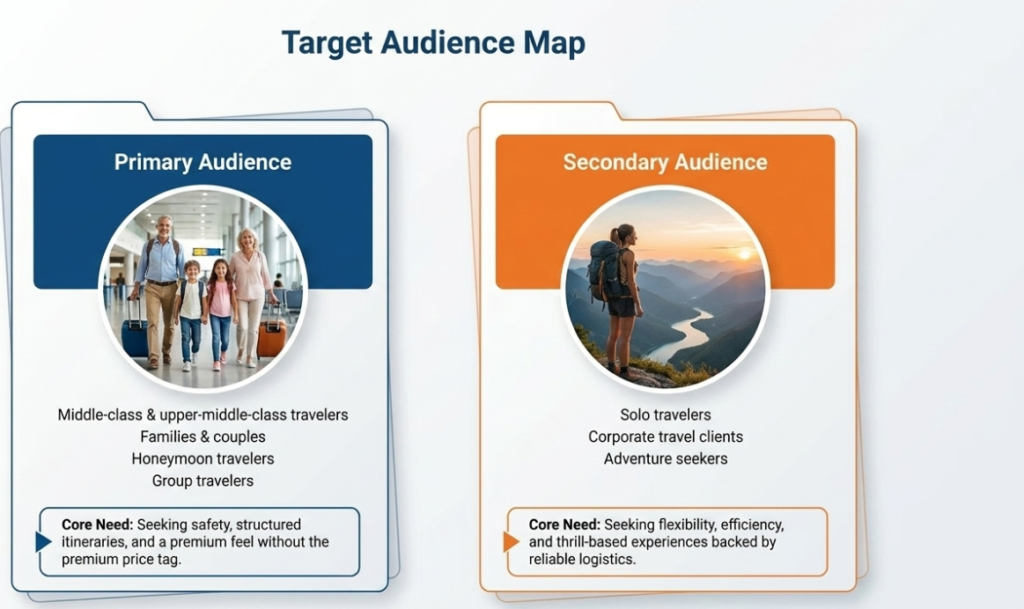 Target Audience Map

Primary Audience

Middle-class & upper-middle-class travelers
Families & couples
Honeymoon travelers
Group travelers

Core Need: Seeking safety, structured itineraries, and a premium feel without the premium price tag.

Secondary Audience

Solo travelers
Corporate travel clients
Adventure seekers

Core Need: Seeking flexibility, efficiency, and thrill-based experiences backed by reliable logistics.